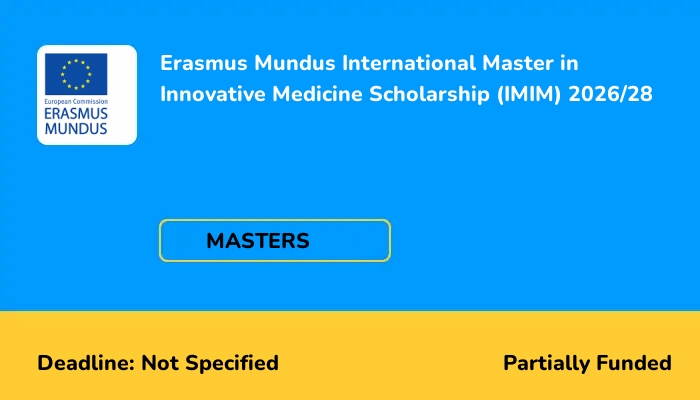 European Commission
ERASMUS
MUNDUS

Erasmus Mundus International Master in Innovative Medicine Scholarship (IMIM) 2026/28

MASTERS

Deadline: Not Specified

Partially Funded